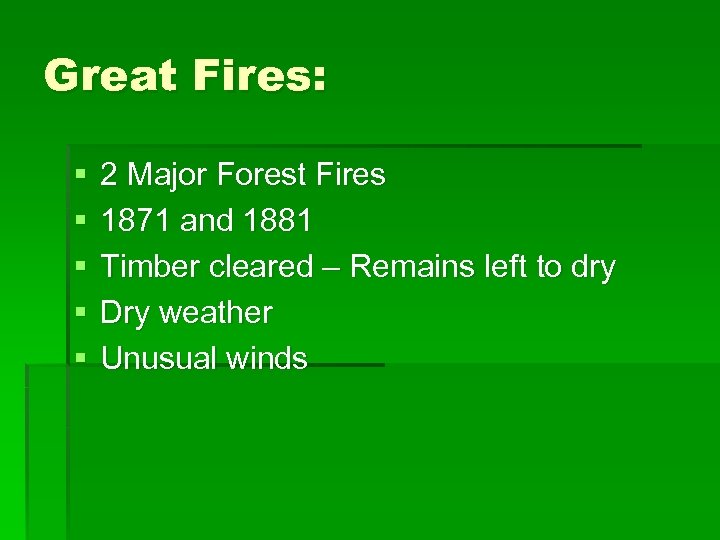 Great Fires:

- 2 Major Forest Fires
- 1871 and 1881
- Timber cleared – Remains left to dry
- Dry weather
- Unusual winds